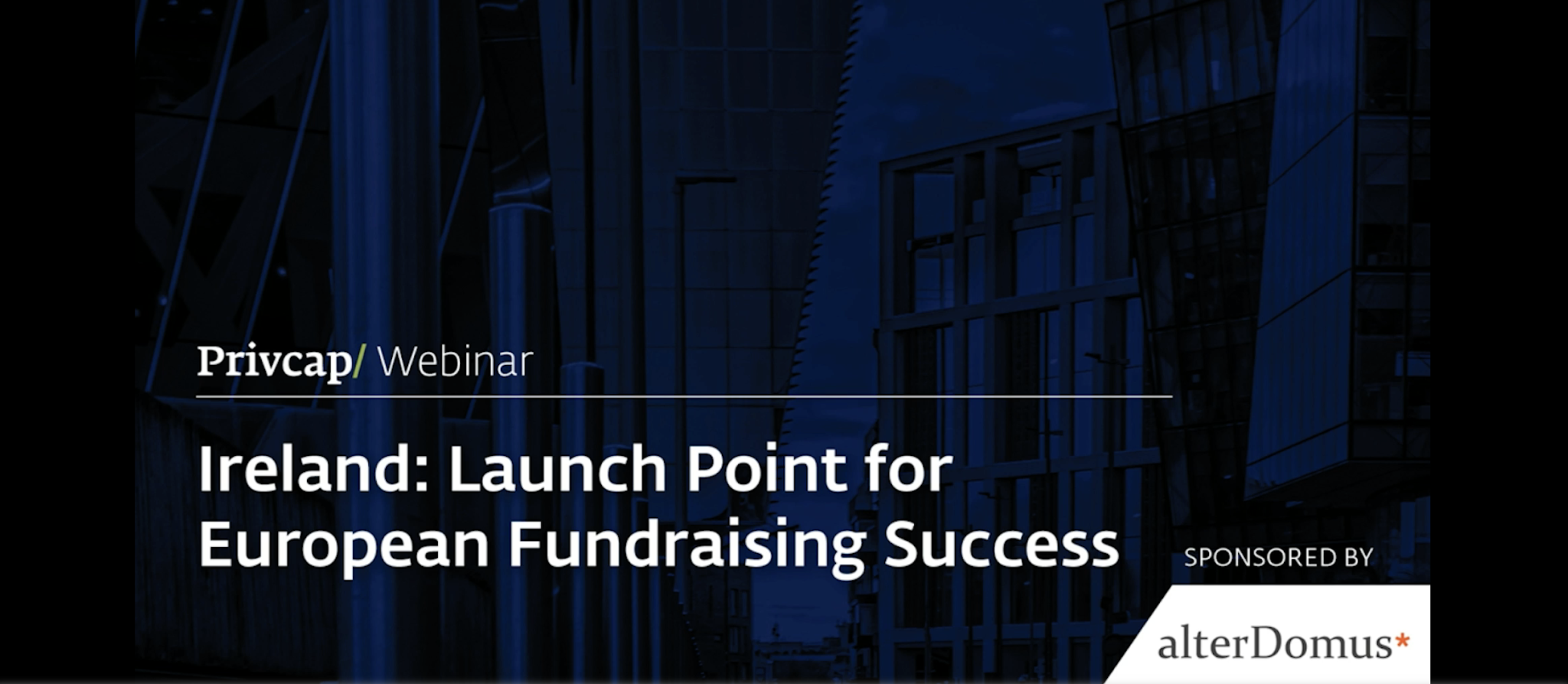 Privcap/ Webinar

Ireland: Launch Point for European Fundraising Success

SPONSORED BY

alterDomus*